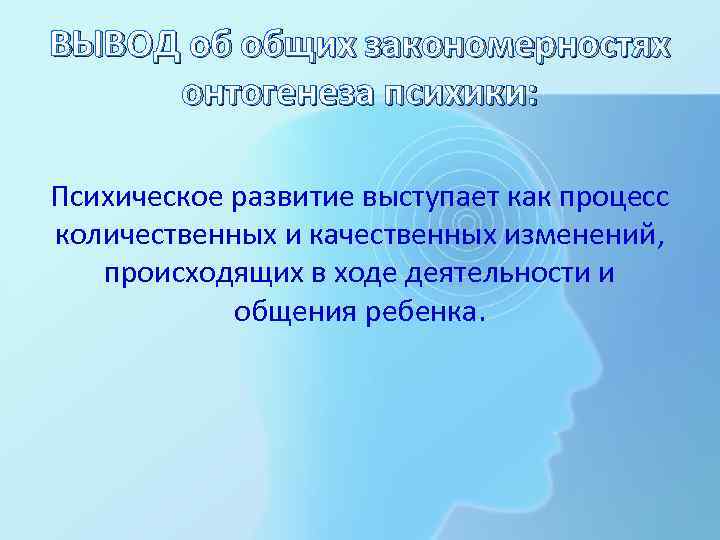 ВЫВОД об общих закономерностях онтогенеза психики:

Психическое развитие выступает как процесс количественных и качественных изменений, происходящих в ходе деятельности и общения ребенка.